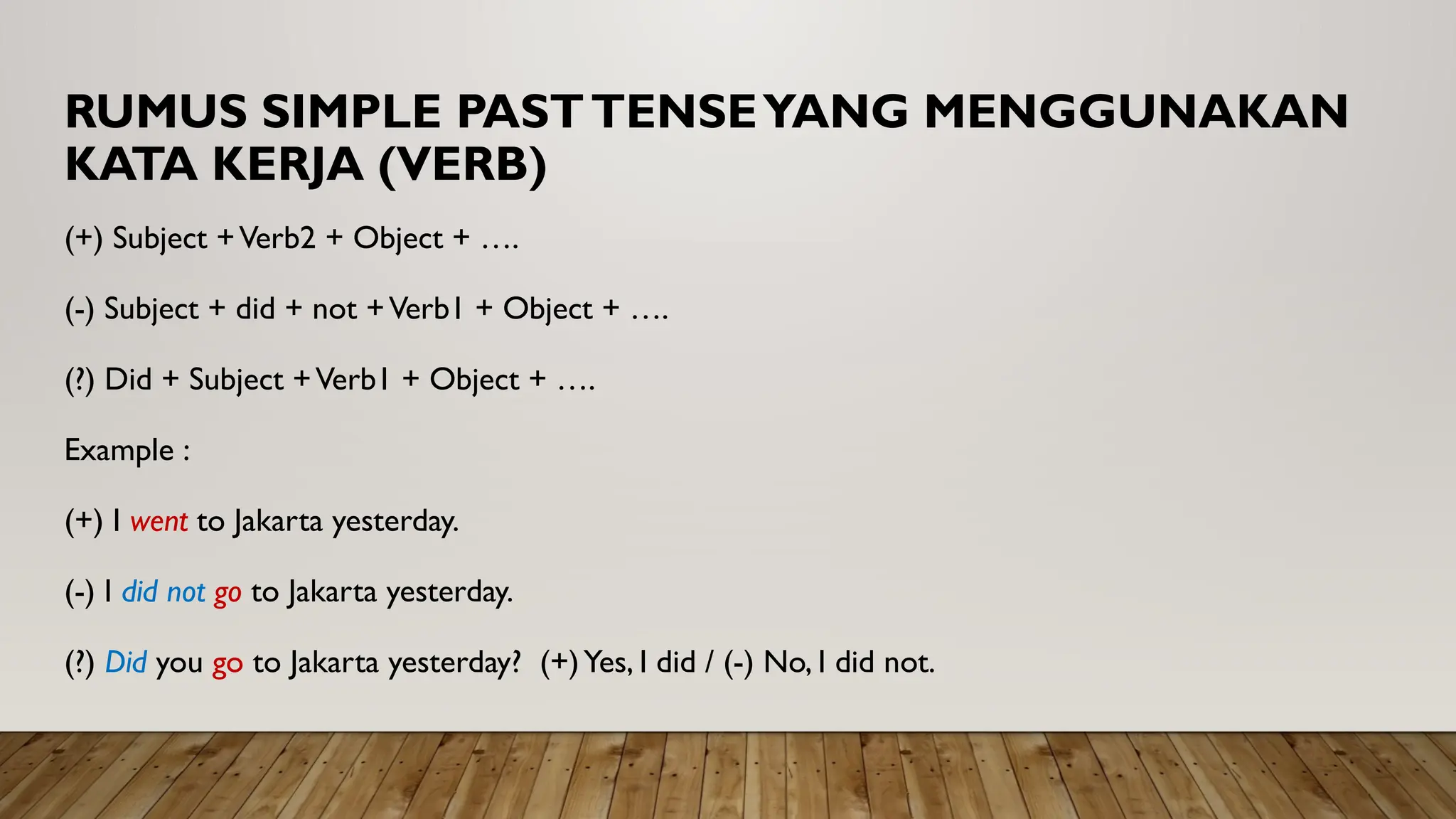 RUMUS SIMPLE PAST TENSE YANG MENGGUNAKAN KATA KERJA (VERB)

(+) Subject + Verb2 + Object + ….

(-) Subject + did + not + Verb1 + Object + ….

(?) Did + Subject + Verb1 + Object + ….

Example :

(+) I went to Jakarta yesterday.

(-) I did not go to Jakarta yesterday.

(?) Did you go to Jakarta yesterday? (+) Yes, I did / (-) No, I did not.